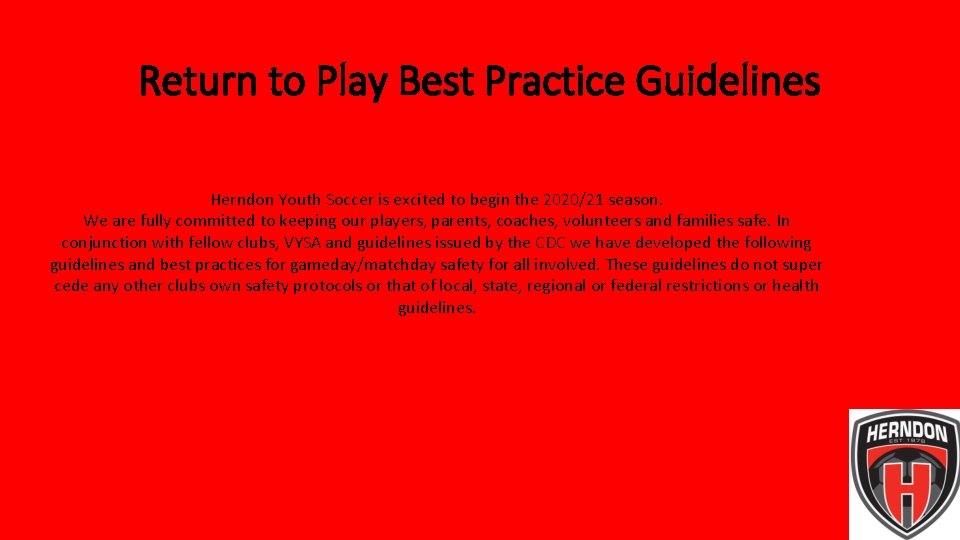 Return to Play Best Practice Guidelines

Herndon Youth Soccer is excited to begin the 2020/21 season.
We are fully committed to keeping our players, parents, coaches, volunteers and families safe. In conjunction with fellow clubs, VYSA and guidelines issued by the CDC we have developed the following guidelines and best practices for gameday/matchday safety for all involved. These guidelines do not super cede any other clubs own safety protocols or that of local, state, regional or federal restrictions or health guidelines.

HERNDON
EST. 1978
H